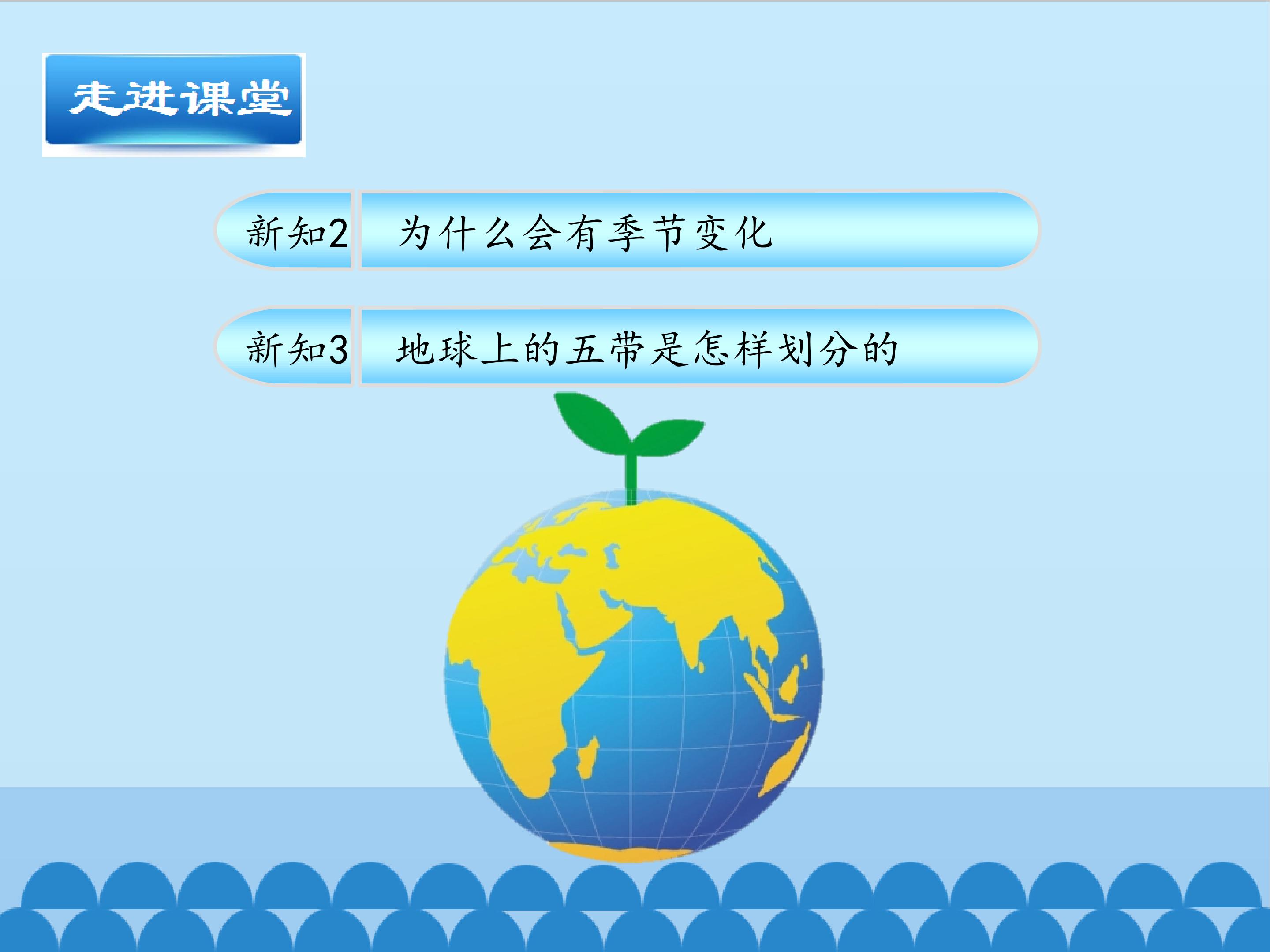 走进课堂

新知2 为什么会有季节变化

新知3 地球上的五带是怎样划分的